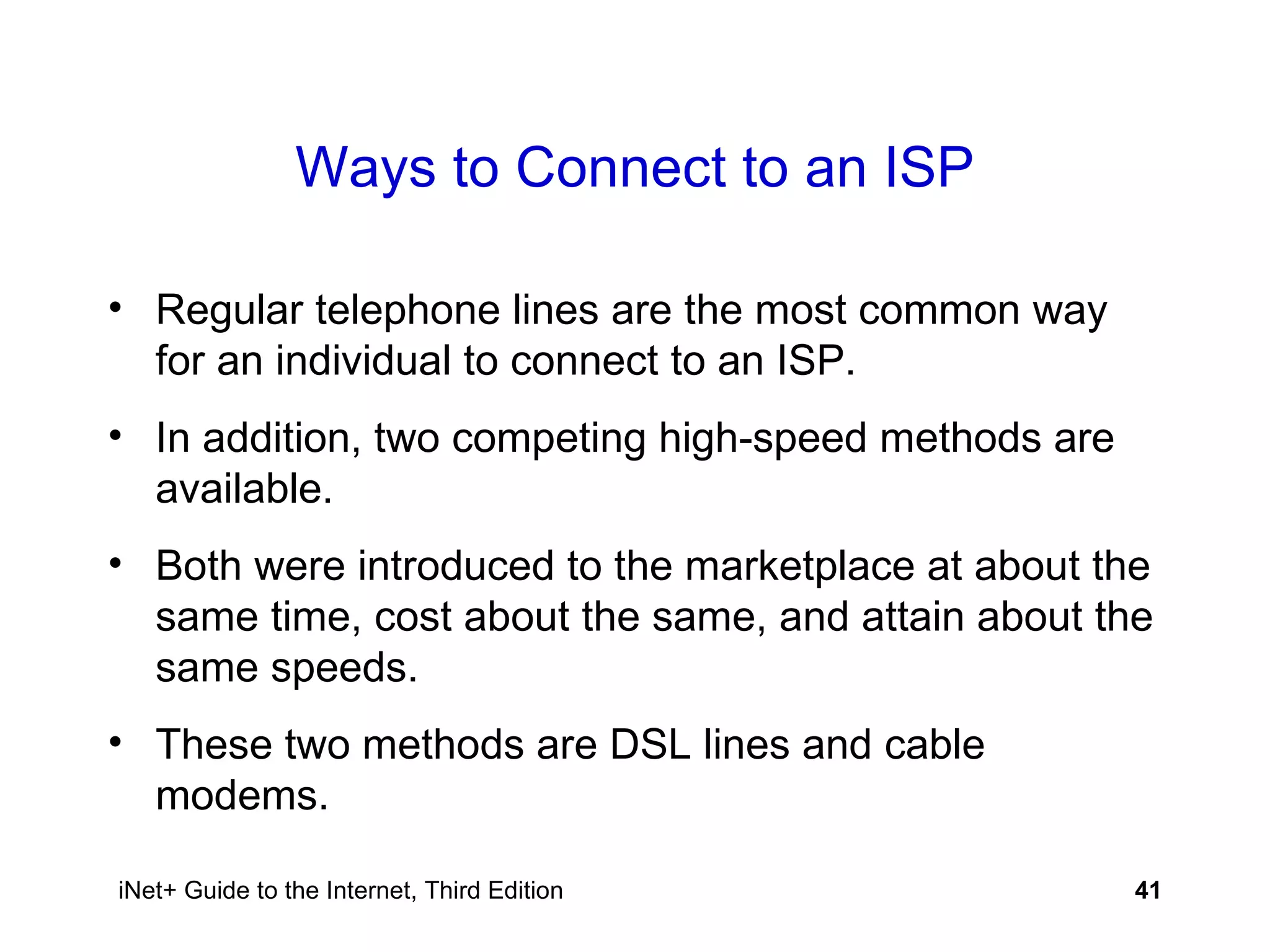 Ways to Connect to an ISP

• Regular telephone lines are the most common way for an individual to connect to an ISP.

• In addition, two competing high-speed methods are available.

• Both were introduced to the marketplace at about the same time, cost about the same, and attain about the same speeds.

• These two methods are DSL lines and cable modems.

iNet+ Guide to the Internet, Third Edition

41